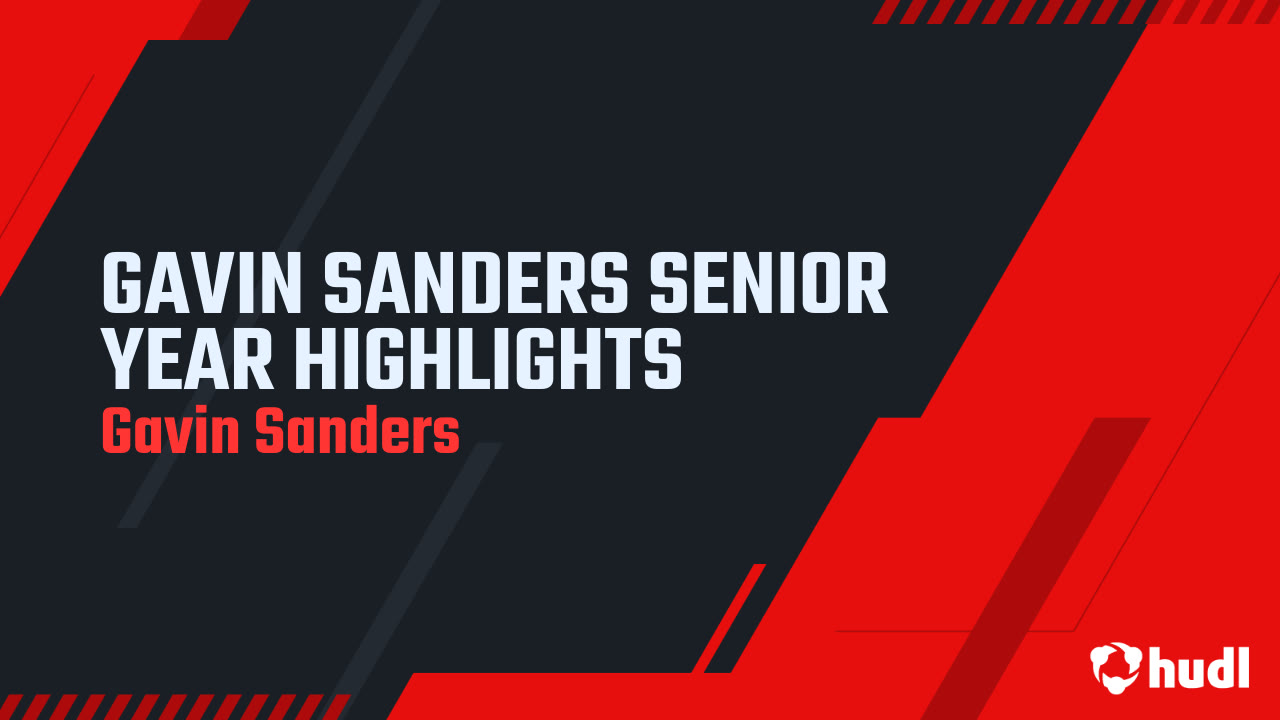 GAVIN SANDERS SENIOR YEAR HIGHLIGHTS
Gavin Sanders

hudl